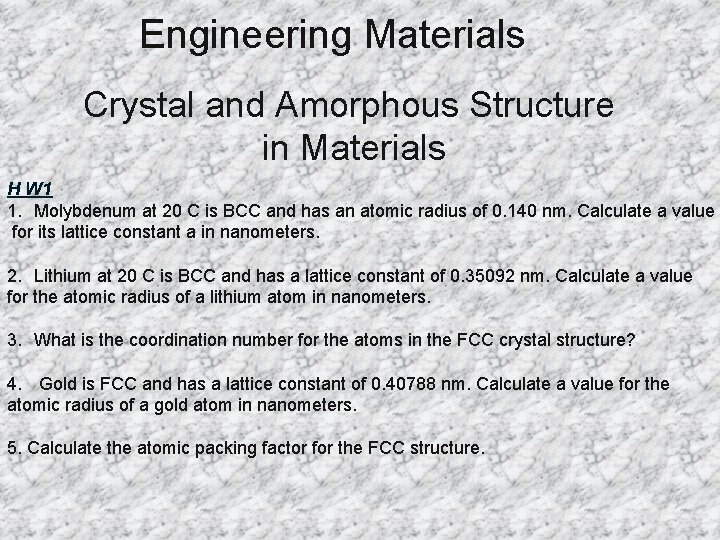 Engineering Materials

Crystal and Amorphous Structure in Materials

H W1
1. Molybdenum at 20 C is BCC and has an atomic radius of 0.140 nm. Calculate a value for its lattice constant a in nanometers.

2. Lithium at 20 C is BCC and has a lattice constant of 0.35092 nm. Calculate a value for the atomic radius of a lithium atom in nanometers.

3. What is the coordination number for the atoms in the FCC crystal structure?

4. Gold is FCC and has a lattice constant of 0.40788 nm. Calculate a value for the atomic radius of a gold atom in nanometers.

5. Calculate the atomic packing factor for the FCC structure.